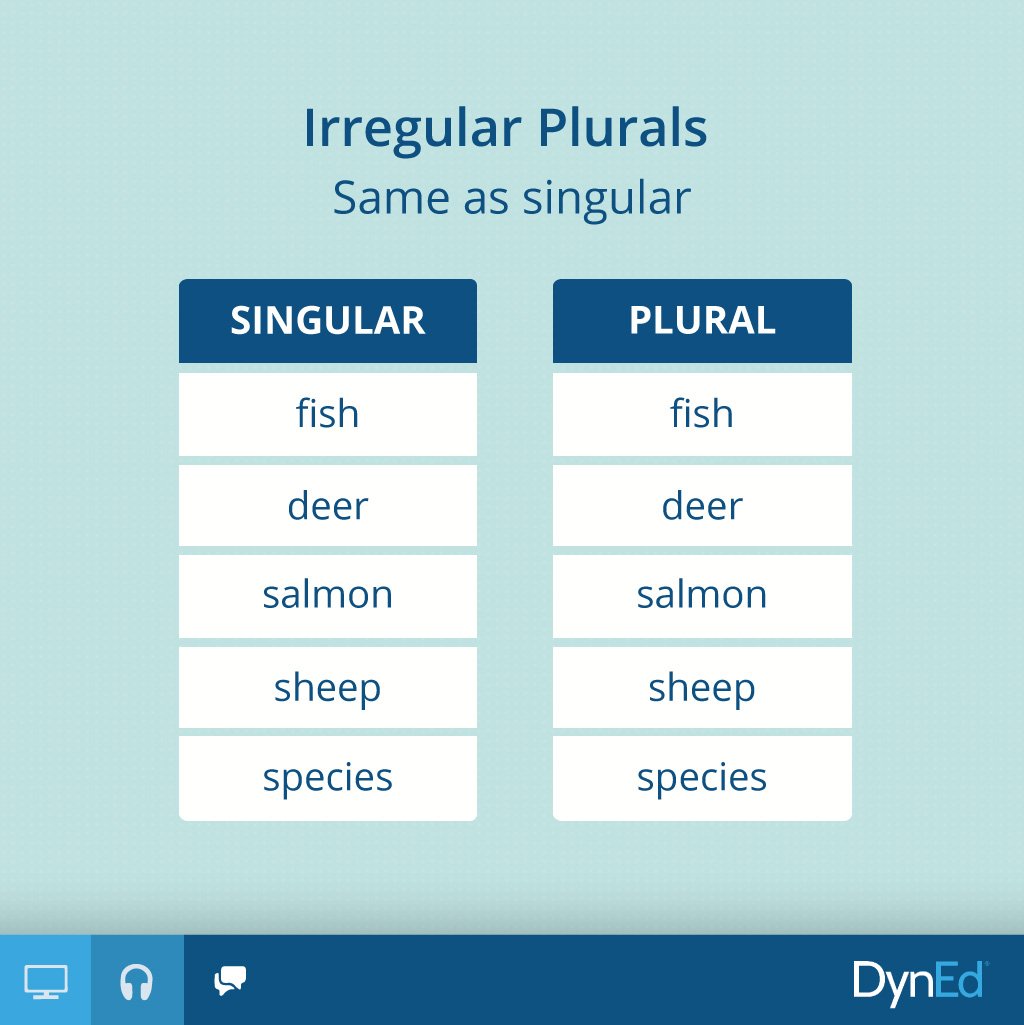 Irregular Plurals
Same as singular

| SINGULAR | PLURAL |
|---|---|
| fish | fish |
| deer | deer |
| salmon | salmon |
| sheep | sheep |
| species | species |

DynEd